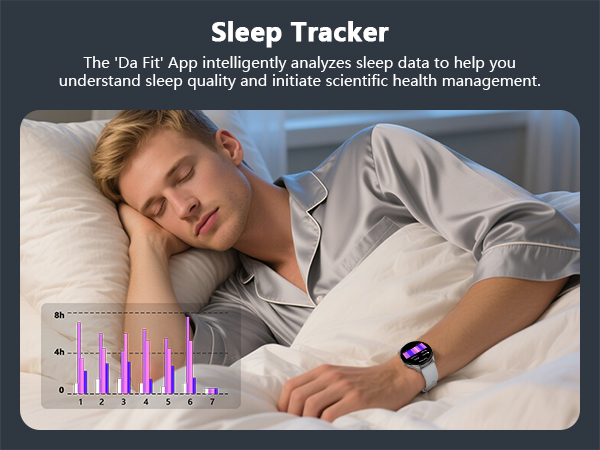 Sleep Tracker

The 'Da Fit' App intelligently analyzes sleep data to help you understand sleep quality and initiate scientific health management.

8h
4h
0
1 2 3 4 5 6 7